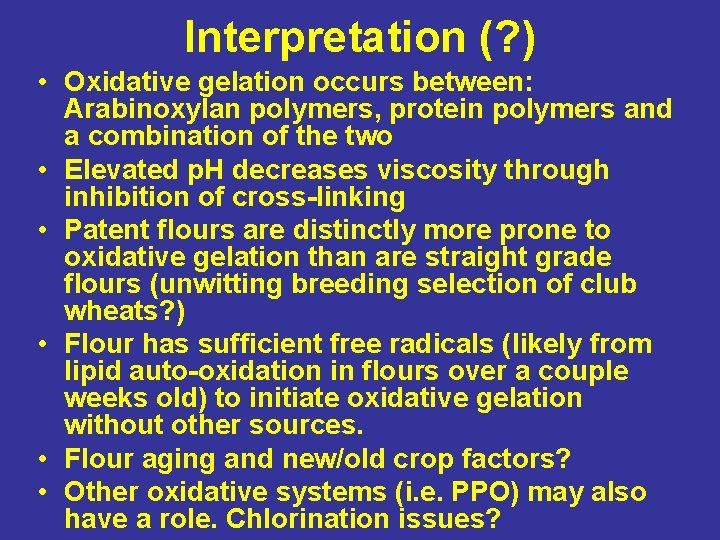 Interpretation (?)

• Oxidative gelation occurs between: Arabinoxylan polymers, protein polymers and a combination of the two
• Elevated pH decreases viscosity through inhibition of cross-linking
• Patent flours are distinctly more prone to oxidative gelation than are straight grade flours (unwitting breeding selection of club wheats?)
• Flour has sufficient free radicals (likely from lipid auto-oxidation in flours over a couple weeks old) to initiate oxidative gelation without other sources.
• Flour aging and new/old crop factors?
• Other oxidative systems (i.e. PPO) may also have a role. Chlorination issues?